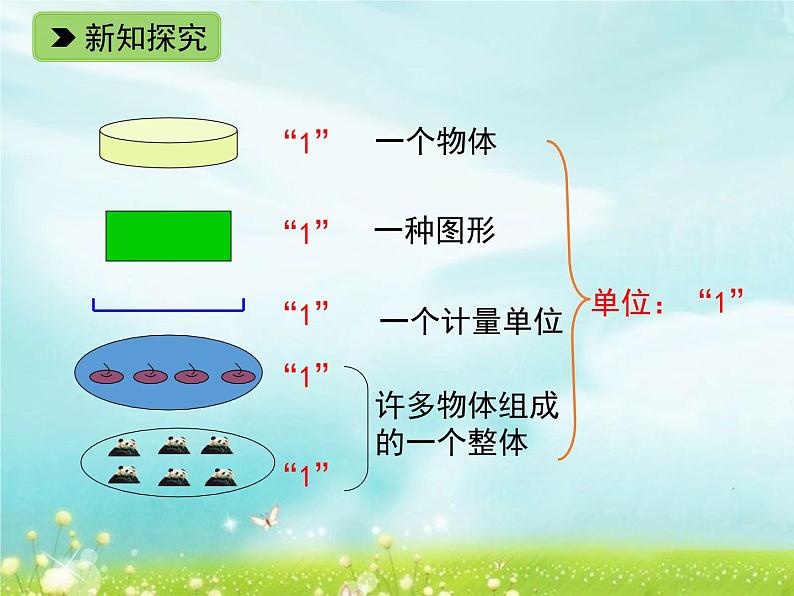 新知探究

“1” 一个物体

“1” 一种图形

“1” 一个计量单位

“1”

“1”

许多物体组成的一个整体

单位：“1”